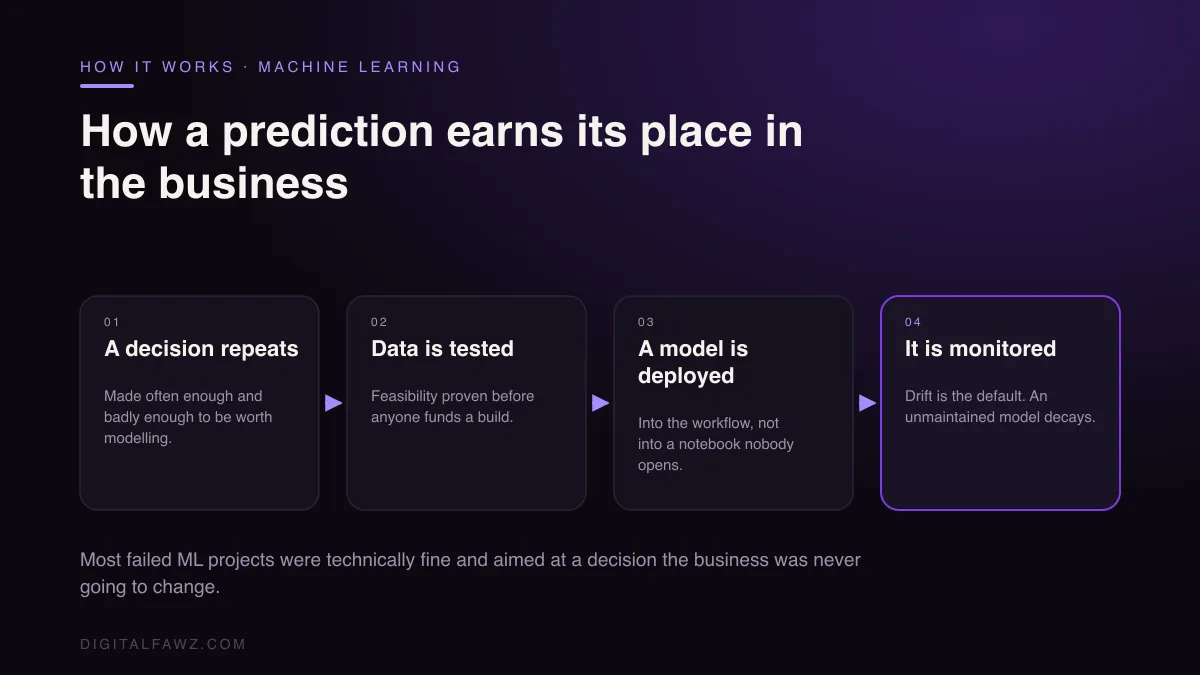 HOW IT WORKS · MACHINE LEARNING

How a prediction earns its place in the business

01
A decision repeats
Made often enough and badly enough to be worth modelling.

02
Data is tested
Feasibility proven before anyone funds a build.

03
A model is deployed
Into the workflow, not into a notebook nobody opens.

04
It is monitored
Drift is the default. An unmaintained model decays.

Most failed ML projects were technically fine and aimed at a decision the business was never going to change.

DIGITALFAWZ.COM